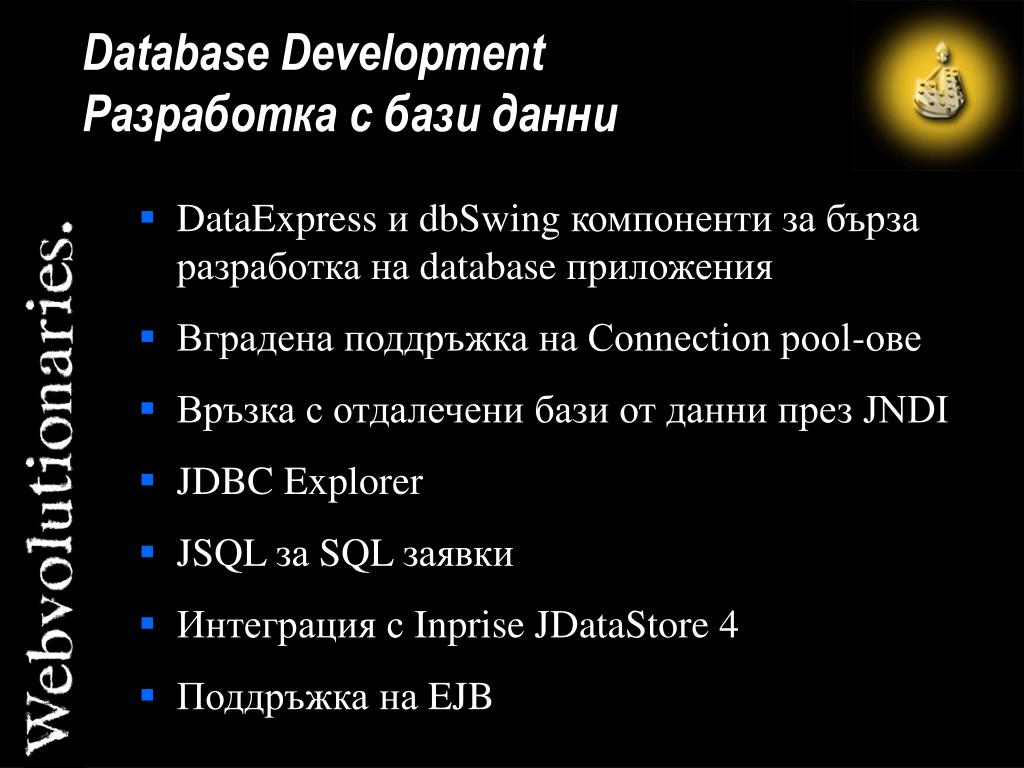 Database Development
Разработка с бази данни

Webvolutionaries.

▪ DataExpress и dbSwing компоненти за бърза разработка на database приложения
▪ Вградена поддръжка на Connection pool-ове
▪ Връзка с отдалечени бази от данни през JNDI
▪ JDBC Explorer
▪ JSQL за SQL заявки
▪ Интеграция с Inprise JDataStore 4
▪ Поддръжка на EJB